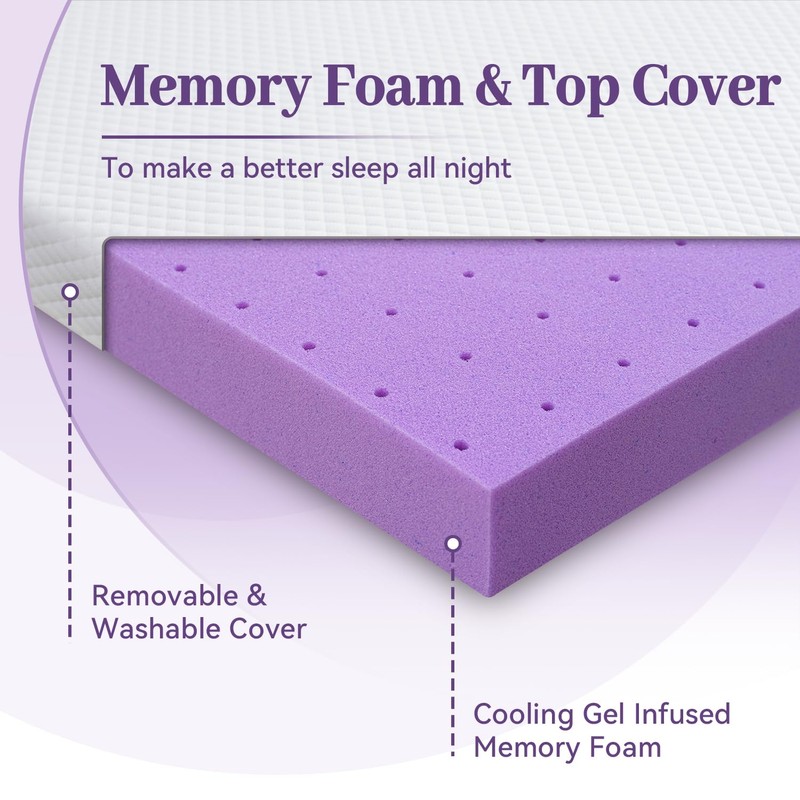 Memory Foam & Top Cover

To make a better sleep all night

Removable & Washable Cover

Cooling Gel Infused Memory Foam